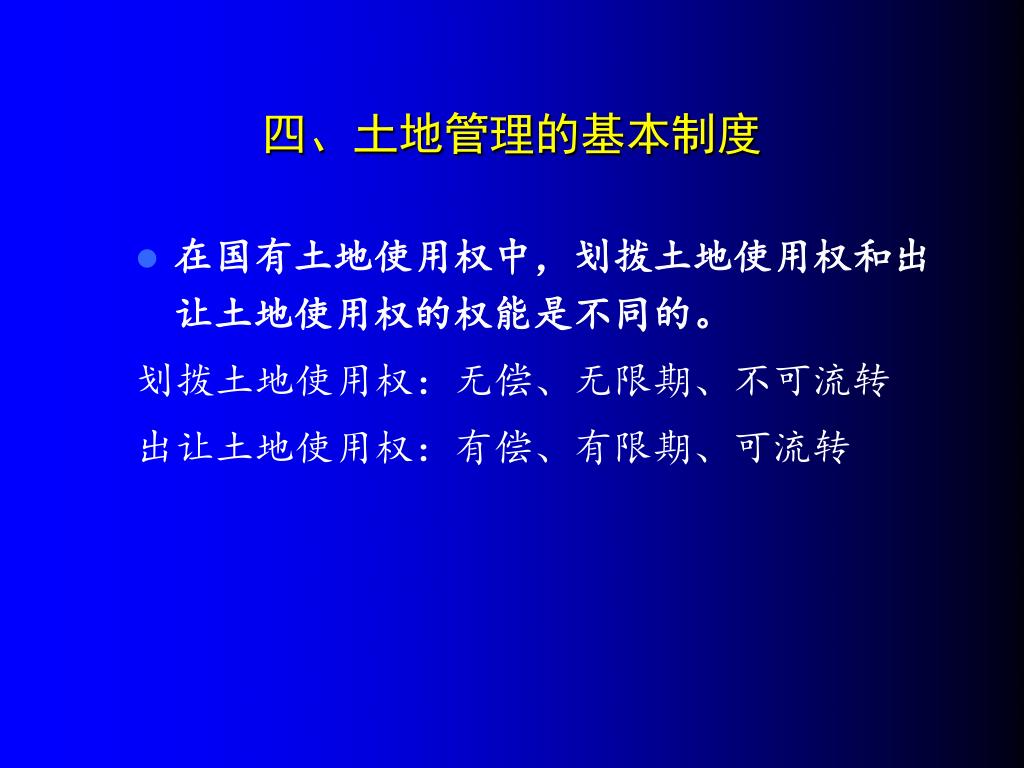 四、土地管理的基本制度

在国有土地使用权中，划拨土地使用权和出让土地使用权的权能是不同的。

划拨土地使用权：无偿、无限期、不可流转

出让土地使用权：有偿、有限期、可流转